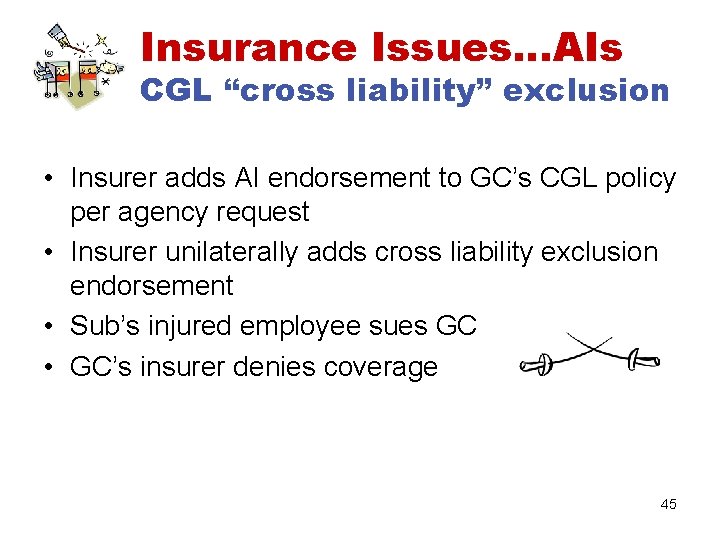 Insurance Issues…AIs
CGL “cross liability” exclusion

• Insurer adds AI endorsement to GC’s CGL policy per agency request
• Insurer unilaterally adds cross liability exclusion endorsement
• Sub’s injured employee sues GC
• GC’s insurer denies coverage

45